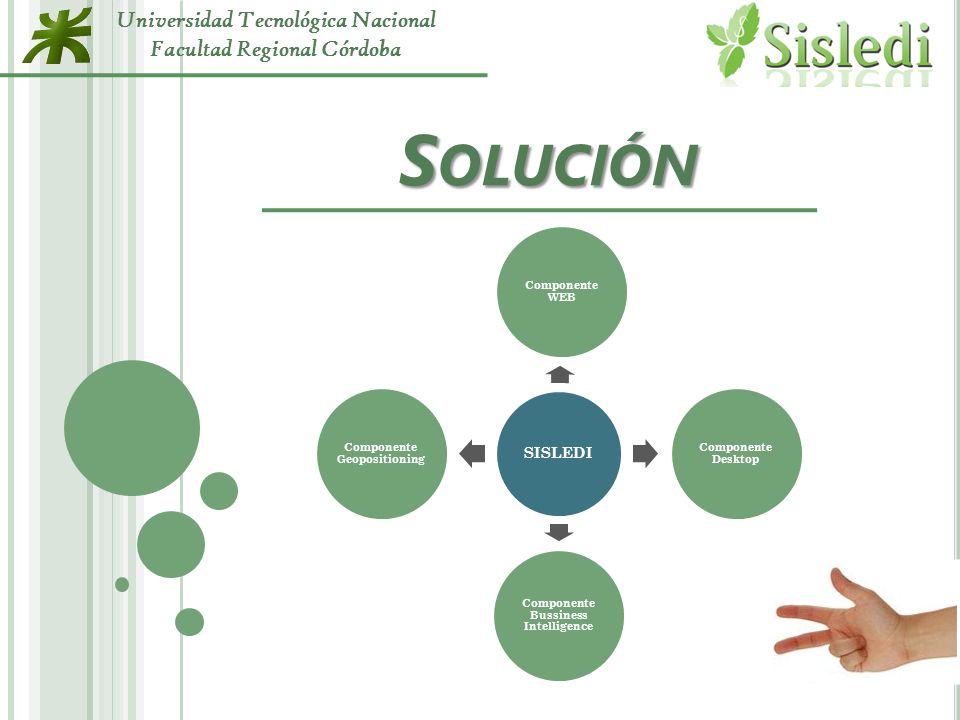 Universidad Tecnológica Nacional
Facultad Regional Córdoba

Sisledi

SOLUCIÓN

Componente WEB

Componente Geopositioning

SISLEDI

Componente Desktop

Componente Bussiness Intelligence